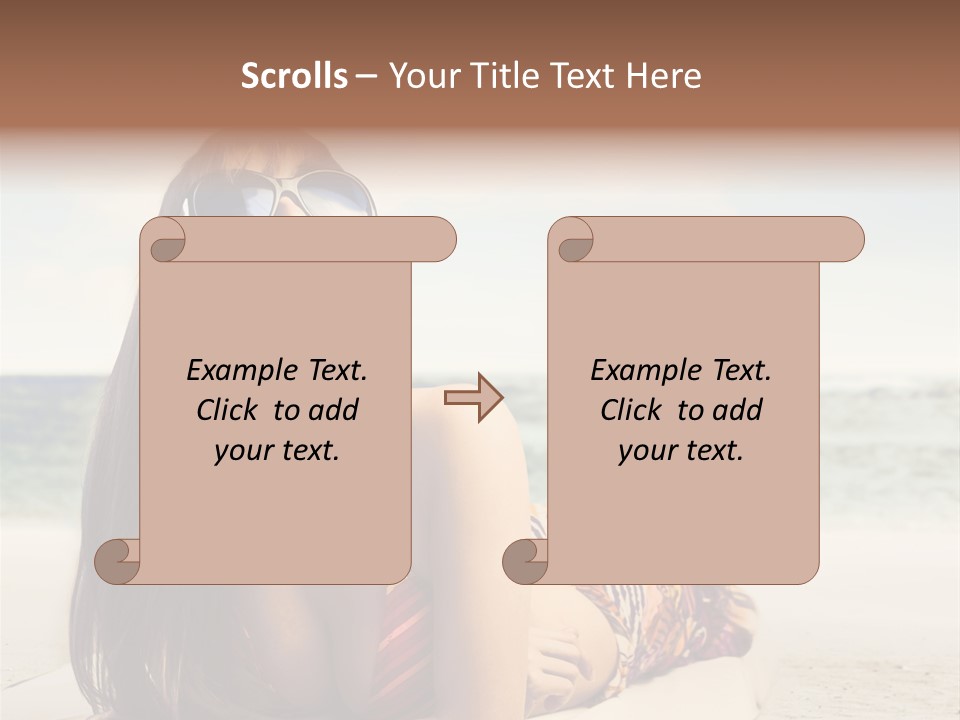 Scrolls – Your Title Text Here

Example Text. Click to add your text.

Example Text. Click to add your text.